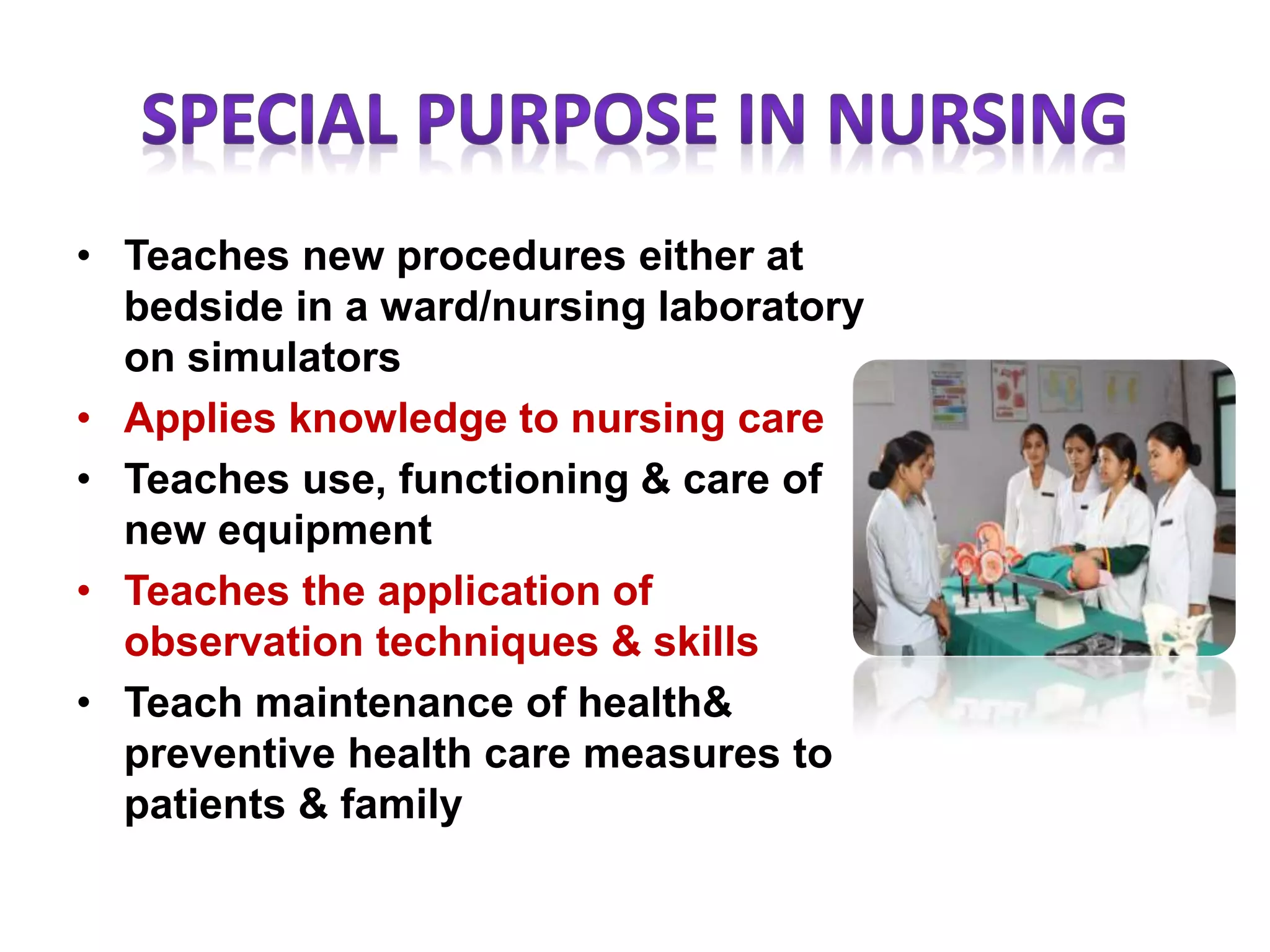 SPECIAL PURPOSE IN NURSING

• Teaches new procedures either at bedside in a ward/nursing laboratory on simulators
• Applies knowledge to nursing care
• Teaches use, functioning & care of new equipment
• Teaches the application of observation techniques & skills
• Teach maintenance of health& preventive health care measures to patients & family